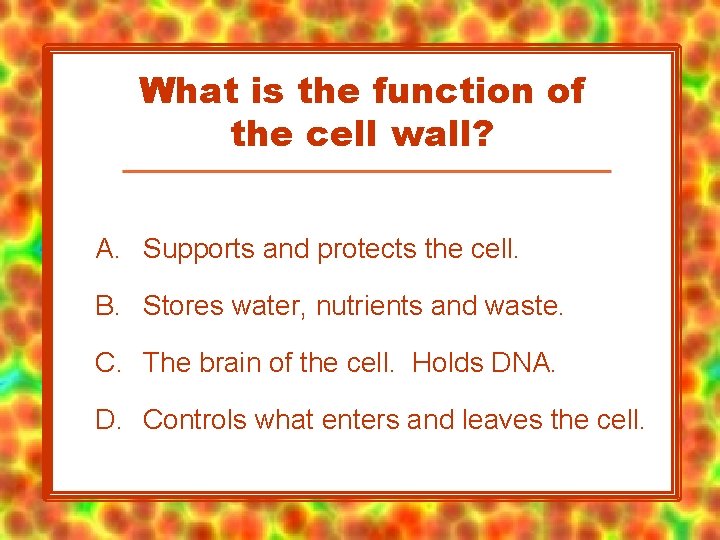 What is the function of the cell wall?

A. Supports and protects the cell.

B. Stores water, nutrients and waste.

C. The brain of the cell. Holds DNA.

D. Controls what enters and leaves the cell.